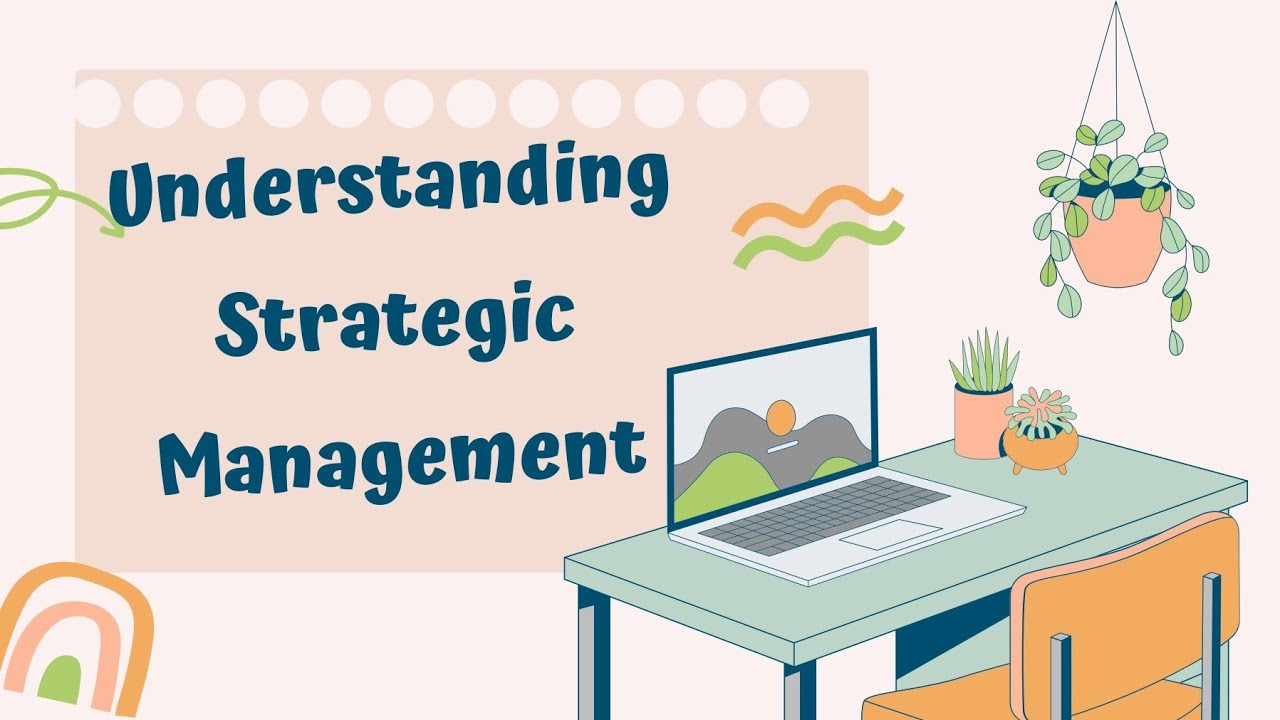 Understanding Strategic Management